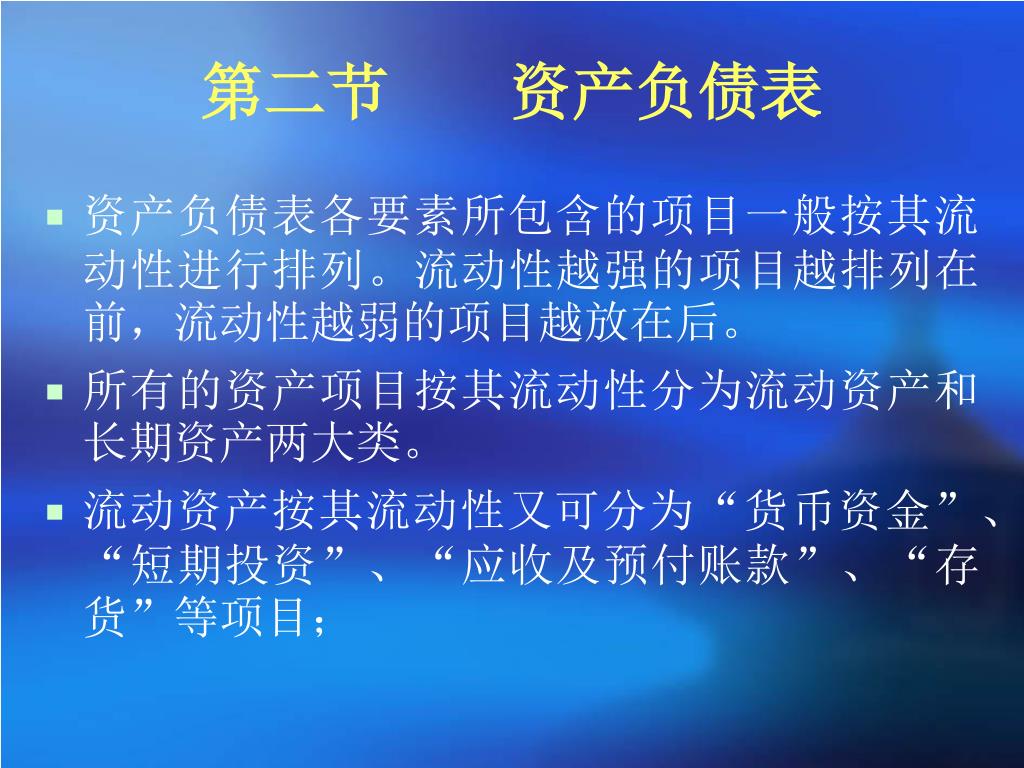 第二节　　资产负债表

▪ 资产负债表各要素所包含的项目一般按其流动性进行排列。流动性越强的项目越排列在前，流动性越弱的项目越放在后。
▪ 所有的资产项目按其流动性分为流动资产和长期资产两大类。
▪ 流动资产按其流动性又可分为“货币资金”、“短期投资”、“应收及预付账款”、“存货”等项目；